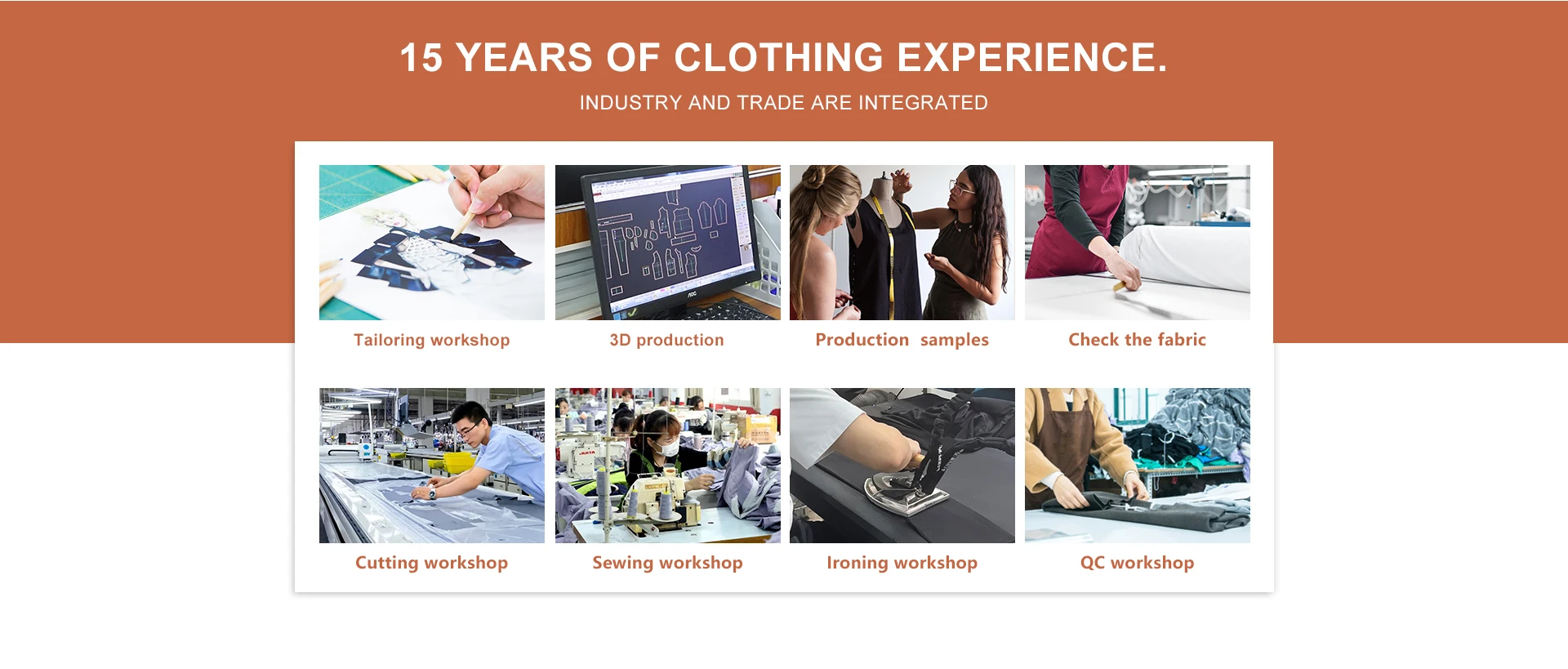 15 YEARS OF CLOTHING EXPERIENCE.
INDUSTRY AND TRADE ARE INTEGRATED

Tailoring workshop

3D production

Production samples

Check the fabric

Cutting workshop

Sewing workshop

Ironing workshop

QC workshop